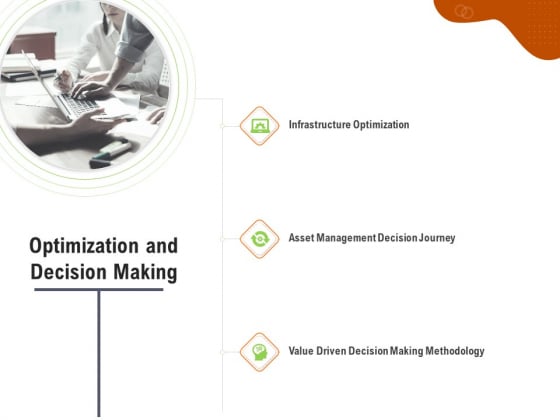 Optimization and Decision Making

Infrastructure Optimization

Asset Management Decision Journey

Value Driven Decision Making Methodology